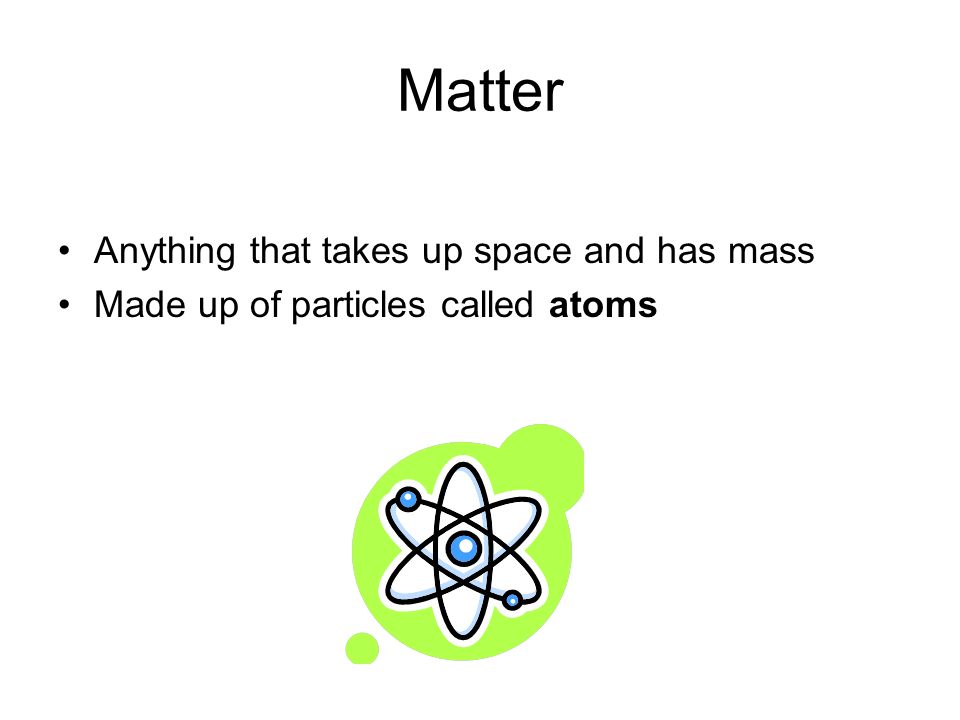 Matter

• Anything that takes up space and has mass
• Made up of particles called **atoms**